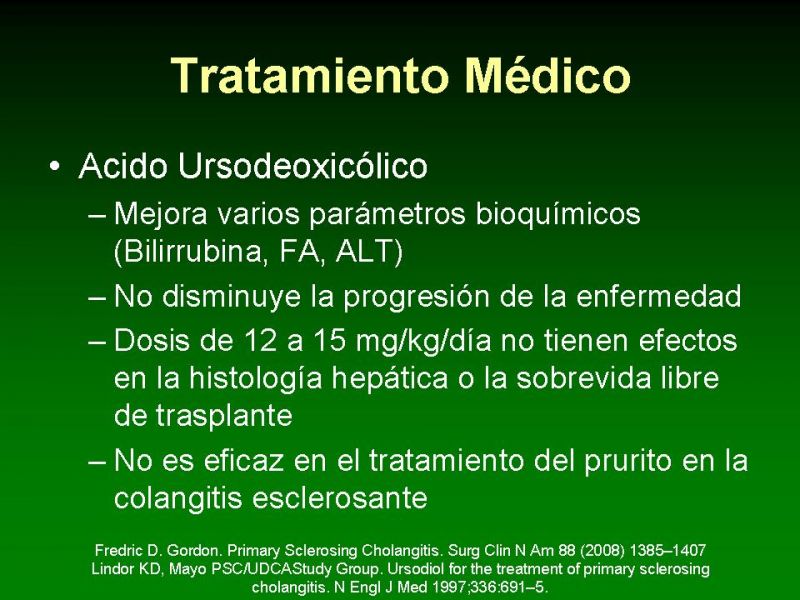 Tratamiento Médico

• Acido Ursodeoxicólico
– Mejora varios parámetros bioquímicos (Bilirrubina, FA, ALT)
– No disminuye la progresión de la enfermedad
– Dosis de 12 a 15 mg/kg/día no tienen efectos en la histología hepática o la sobrevida libre de trasplante
– No es eficaz en el tratamiento del prurito en la colangitis esclerosante

Fredric D. Gordon. Primary Sclerosing Cholangitis. Surg Clin N Am 88 (2008) 1385–1407
Lindor KD, Mayo PSC/UDCAStudy Group. Ursodiol for the treatment of primary sclerosing cholangitis. N Engl J Med 1997;336:691–5.